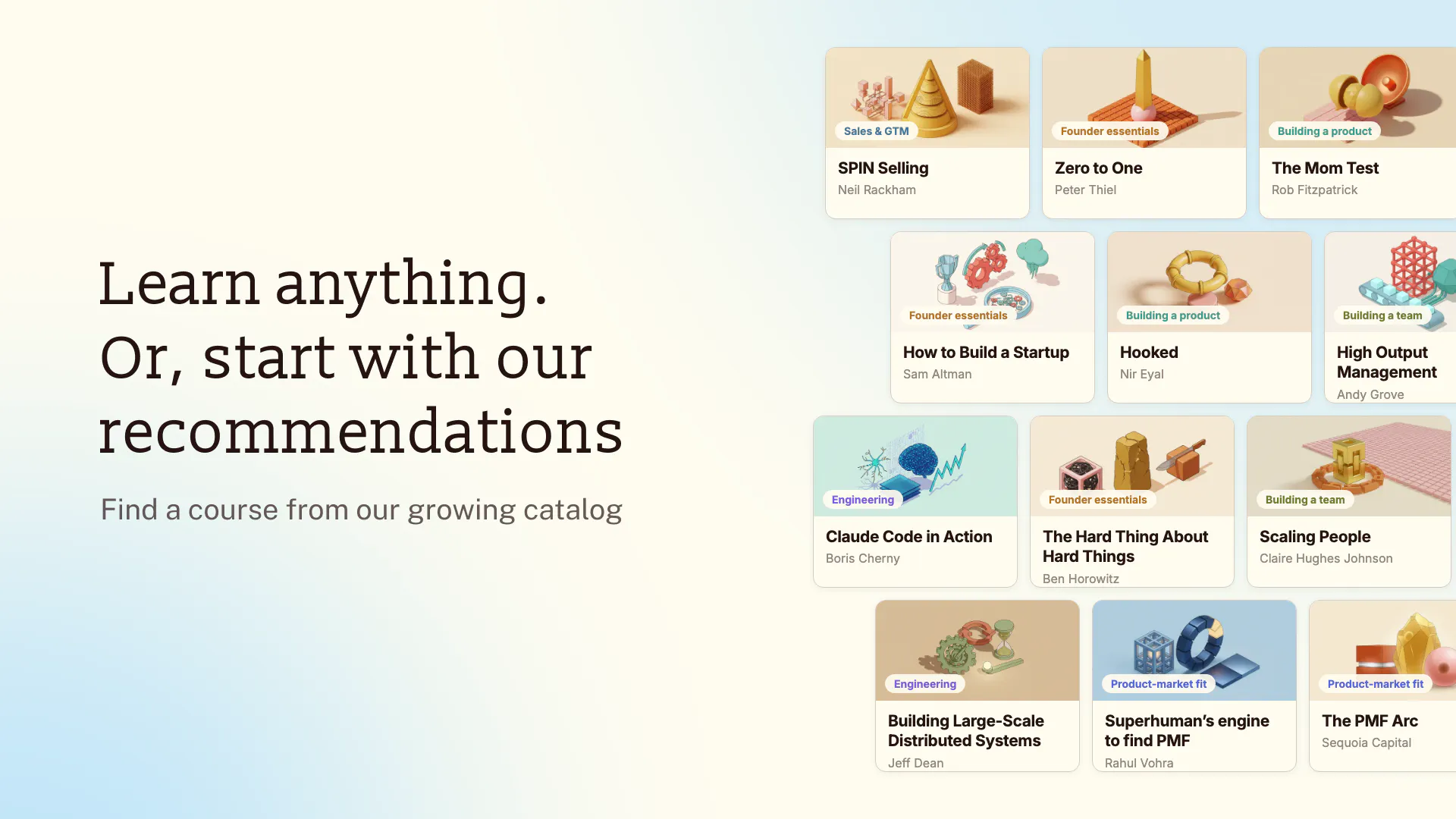 Learn anything.
Or, start with our recommendations

Find a course from our growing catalog

Sales & GTM
SPIN Selling
Neil Rackham

Founder essentials
Zero to One
Peter Thiel

Building a product
The Mom Test
Rob Fitzpatrick

Founder essentials
How to Build a Startup
Sam Altman

Building a product
Hooked
Nir Eyal

Building a team
High Output Management
Andy Grove

Engineering
Claude Code in Action
Boris Cherny

Founder essentials
The Hard Thing About Hard Things
Ben Horowitz

Building a team
Scaling People
Claire Hughes Johnson

Engineering
Building Large-Scale Distributed Systems
Jeff Dean

Product-market fit
Superhuman's engine to find PMF
Rahul Vohra

Product-market fit
The PMF Arc
Sequoia Capital